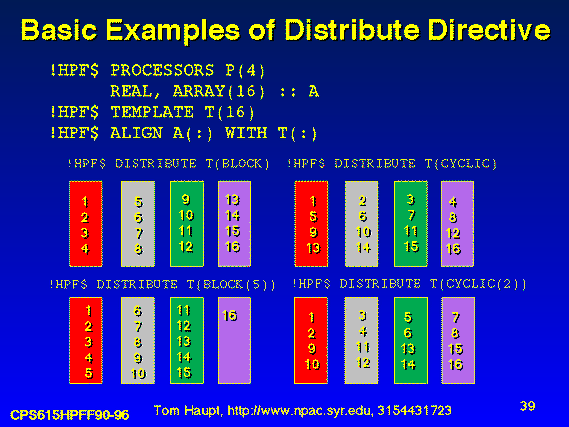 Basic Examples of Distribute Directive

!HPF$ PROCESSORS P(4)
REAL, ARRAY(16) :: A
!HPF$ TEMPLATE T(16)
!HPF$ ALIGN A(:) WITH T(:)

!HPF$ DISTRIBUTE T(BLOCK)

1 2 3 4

5 6 7 8

9 10 11 12

13 14 15 16

!HPF$ DISTRIBUTE T(CYCLIC)

1 5 9 13

2 6 10 14

3 7 11 15

4 8 12 16

!HPF$ DISTRIBUTE T(BLOCK(5))

1 2 3 4 5

6 7 8 9 10

11 12 13 14 15

16

!HPF$ DISTRIBUTE T(CYCLIC(2))

1 2 9 10

3 4 11 12

5 6 13 14

7 8 15 16

CPS615HPFF90-96

Tom Haupt, http://www.npac.syr.edu, 3154431723

39